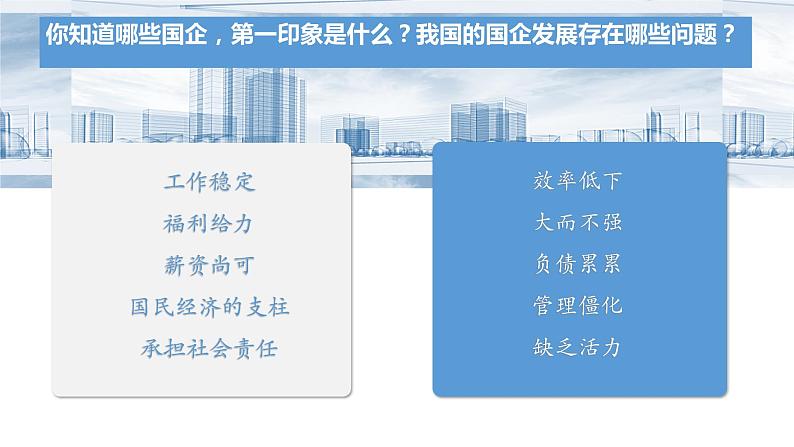 你知道哪些国企，第一印象是什么？我国的国企发展存在哪些问题？

工作稳定
福利给力
薪资尚可
国民经济的支柱
承担社会责任

效率低下
大而不强
负债累累
管理僵化
缺乏活力